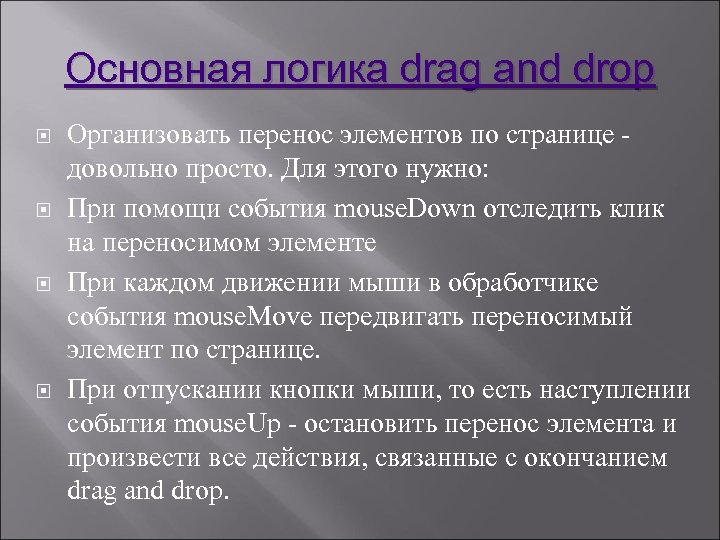 Основная логика drag and drop

Организовать перенос элементов по странице - довольно просто. Для этого нужно:

При помощи события mouseDown отследить клик на переносимом элементе

При каждом движении мыши в обработчике события mouseMove передвигать переносимый элемент по странице.

При отпускании кнопки мыши, то есть наступлении события mouseUp - остановить перенос элемента и произвести все действия, связанные с окончанием drag and drop.